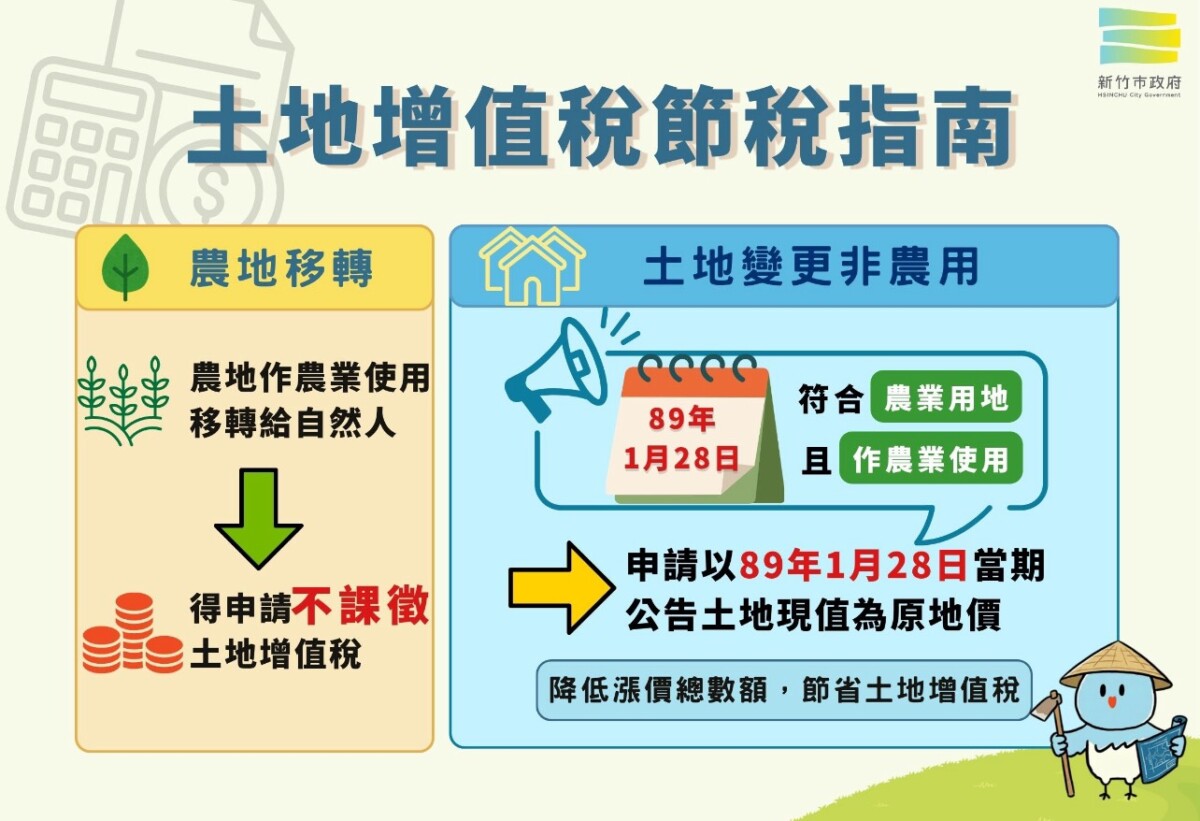 新竹市政府
HSINCHU City Government

土地增值稅節稅指南

農地移轉

農地作農業使用
移轉給自然人

得申請不課徵
土地增值稅

土地變更非農用

89年
1月28日

符合 農業用地
且 作農業使用

申請以89年1月28日當期
公告土地現值為原地價

降低漲價總數額，節省土地增值稅